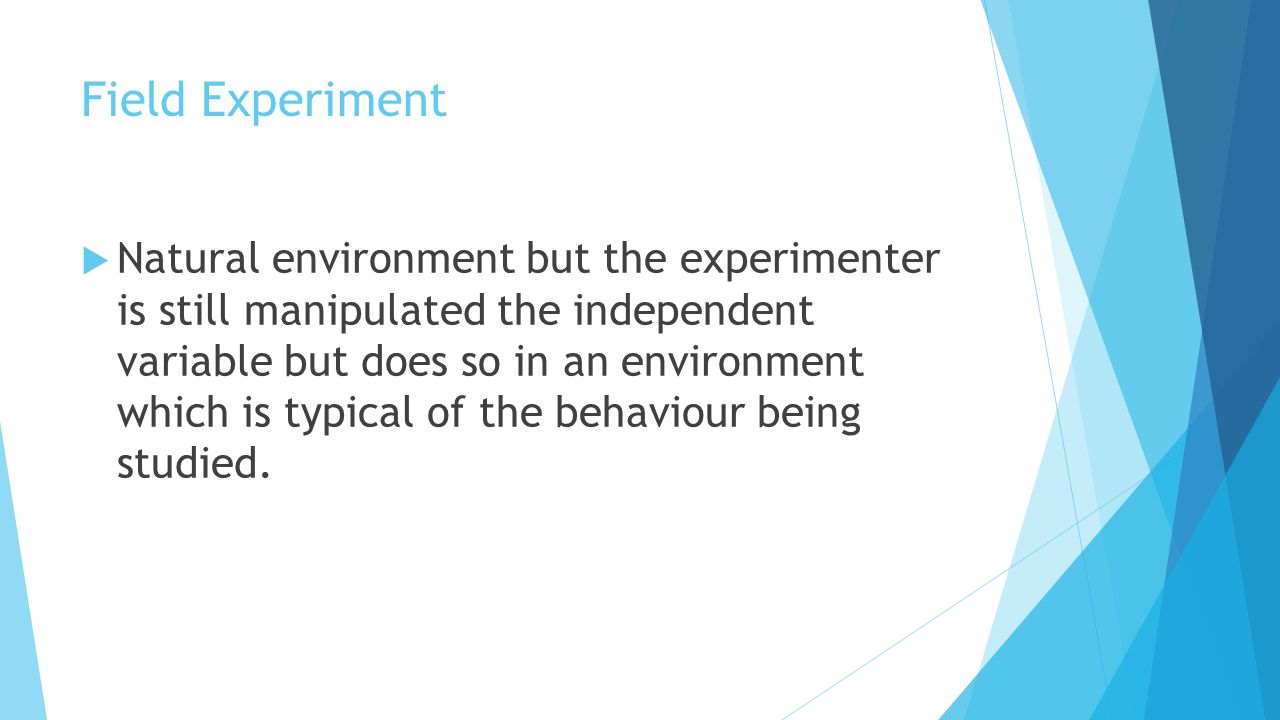 Field Experiment

Natural environment but the experimenter is still manipulated the independent variable but does so in an environment which is typical of the behaviour being studied.